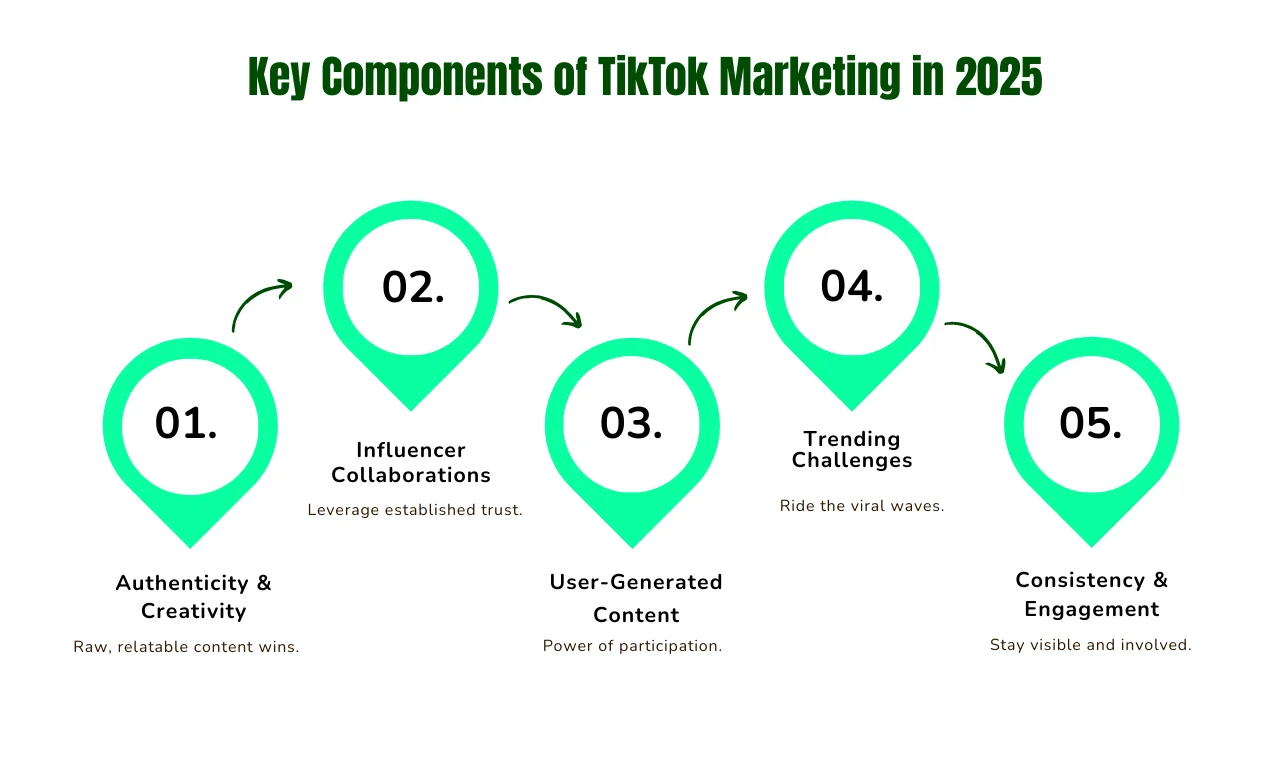 Key Components of TikTok Marketing in 2025

01.

Authenticity & Creativity

Raw, relatable content wins.

02.

Influencer Collaborations

Leverage established trust.

03.

User-Generated Content

Power of participation.

04.

Trending Challenges

Ride the viral waves.

05.

Consistency & Engagement

Stay visible and involved.